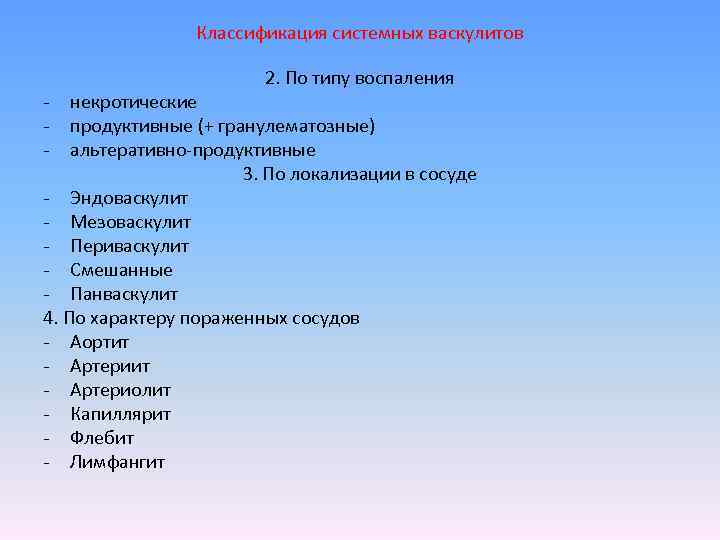 Классификация системных васкулитов

2. По типу воспаления

- некротические
- продуктивные (+ гранулематозные)
- альтеративно-продуктивные

3. По локализации в сосуде

- Эндоваскулит
- Мезоваскулит
- Периваскулит
- Смешанные
- Панваскулит

4. По характеру пораженных сосудов

- Аортит
- Артериит
- Артериолит
- Капиллярит
- Флебит
- Лимфангит